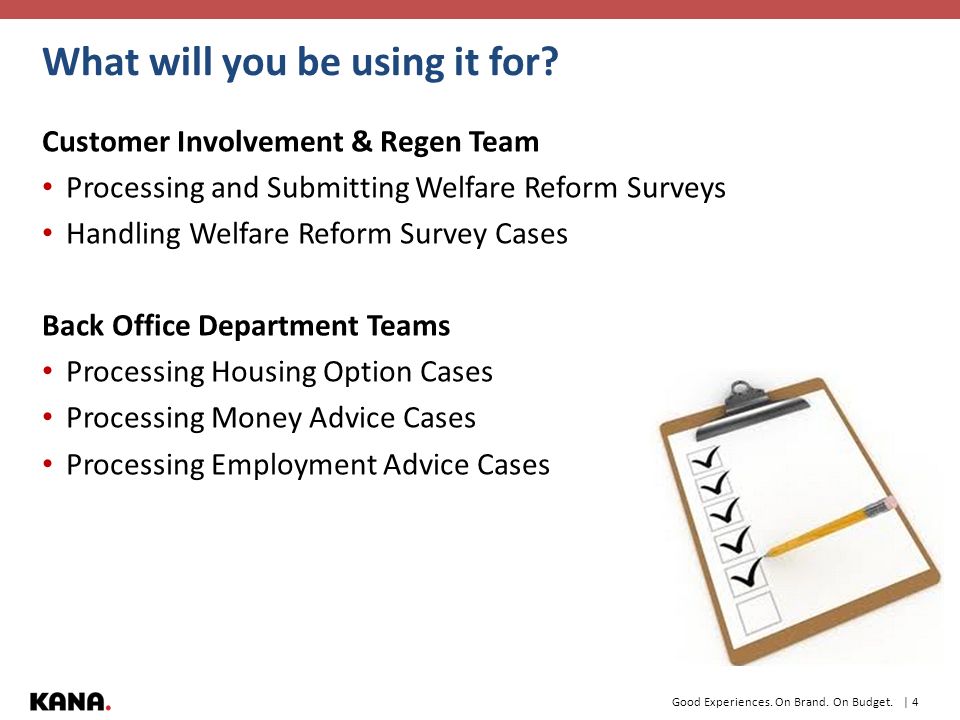 What will you be using it for?

Customer Involvement & Regen Team
• Processing and Submitting Welfare Reform Surveys
• Handling Welfare Reform Survey Cases

Back Office Department Teams
• Processing Housing Option Cases
• Processing Money Advice Cases
• Processing Employment Advice Cases

KANA.

Good Experiences. On Brand. On Budget. | 4